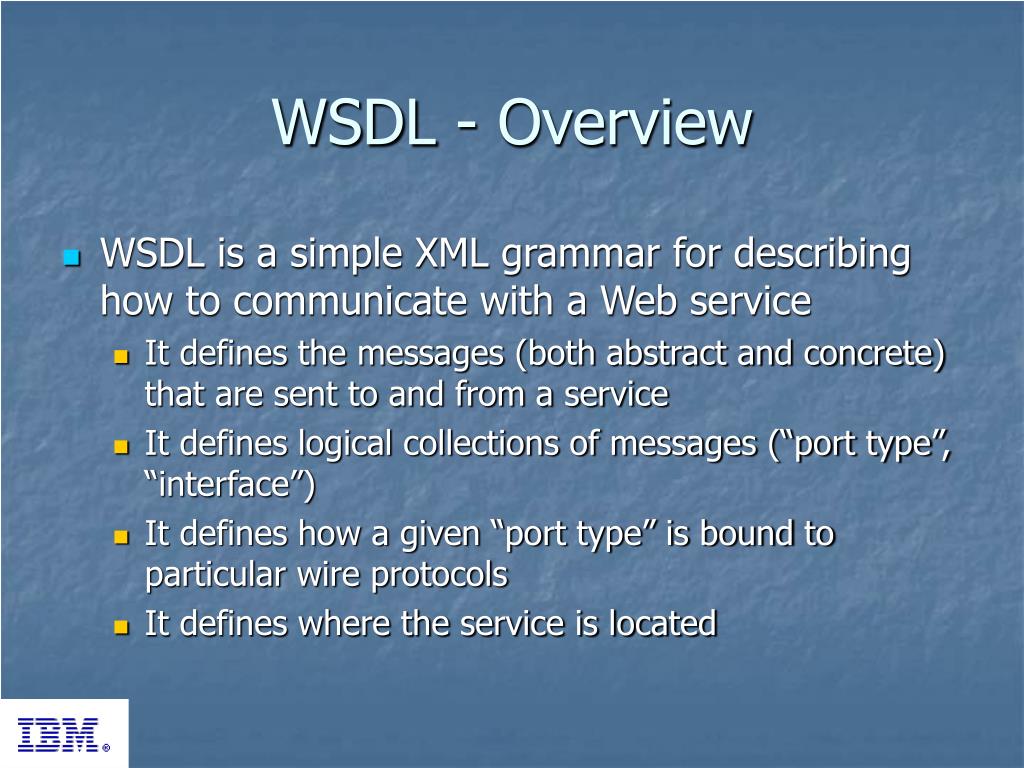 WSDL - Overview

WSDL is a simple XML grammar for describing how to communicate with a Web service

It defines the messages (both abstract and concrete) that are sent to and from a service

It defines logical collections of messages (“port type”, “interface”)

It defines how a given “port type” is bound to particular wire protocols

It defines where the service is located

IBM®